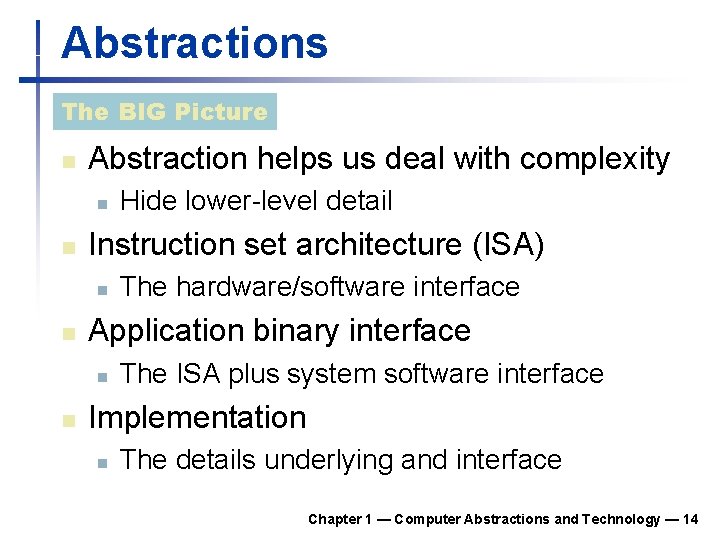 Abstractions

The BIG Picture

- Abstraction helps us deal with complexity
  - Hide lower-level detail
- Instruction set architecture (ISA)
  - The hardware/software interface
- Application binary interface
  - The ISA plus system software interface
- Implementation
  - The details underlying and interface

Chapter 1 — Computer Abstractions and Technology — 14